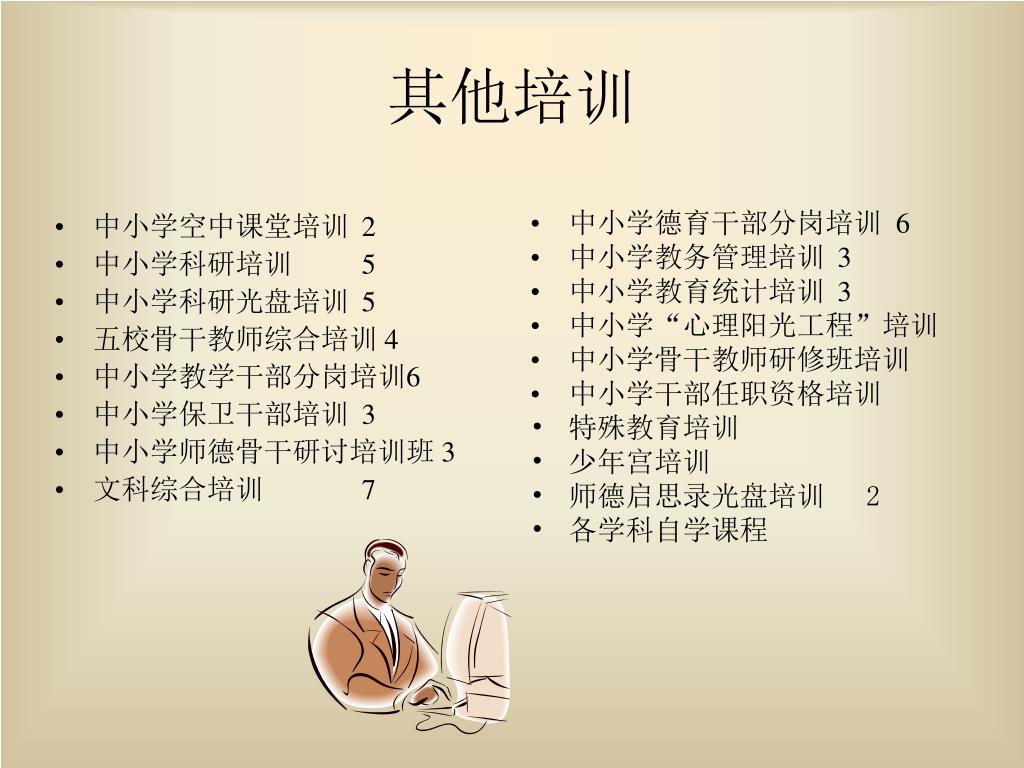 其他培训

• 中小学空中课堂培训 2
• 中小学科研培训 5
• 中小学科研光盘培训 5
• 五校骨干教师综合培训 4
• 中小学教学干部分岗培训6
• 中小学保卫干部培训 3
• 中小学师德骨干研讨培训班 3
• 文科综合培训 7

• 中小学德育干部分岗培训 6
• 中小学教务管理培训 3
• 中小学教育统计培训 3
• 中小学“心理阳光工程”培训
• 中小学骨干教师研修班培训
• 中小学干部任职资格培训
• 特殊教育培训
• 少年宫培训
• 师德启思录光盘培训 2
• 各学科自学课程